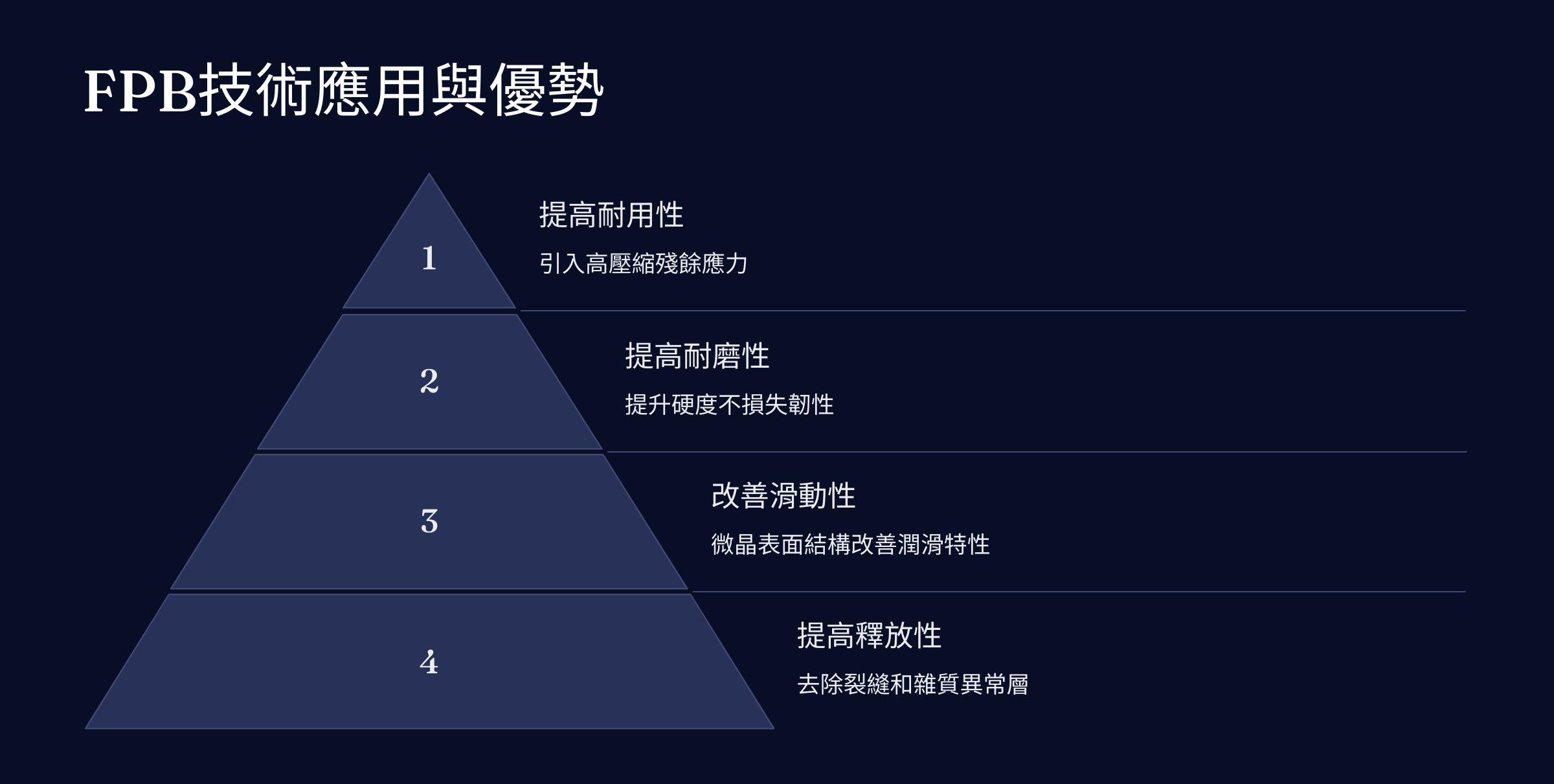 FPB技術應用與優勢

1

提高耐用性

引入高壓縮殘餘應力

2

提高耐磨性

提升硬度不損失韌性

3

改善滑動性

微晶表面結構改善潤滑特性

4

提高釋放性

去除裂縫和雜質異常層